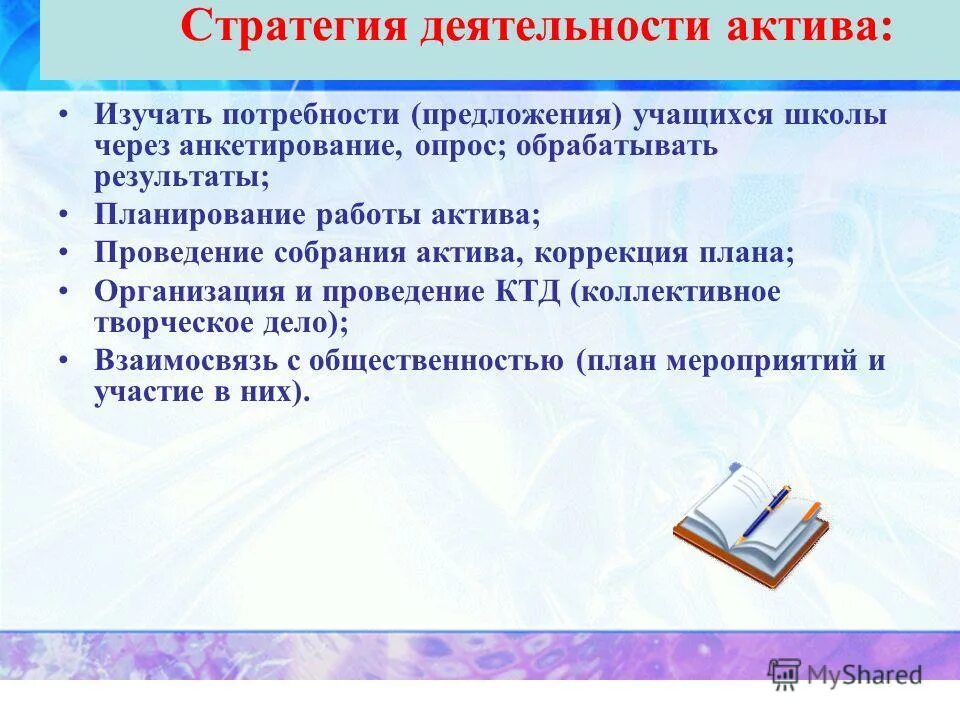 Стратегия деятельности актива:

• Изучать потребности (предложения) учащихся школы через анкетирование, опрос; обрабатывать результаты;
• Планирование работы актива;
• Проведение собрания актива, коррекция плана;
• Организация и проведение КТД (коллективное творческое дело);
• Взаимосвязь с общественностью (план мероприятий и участие в них).

MyShared